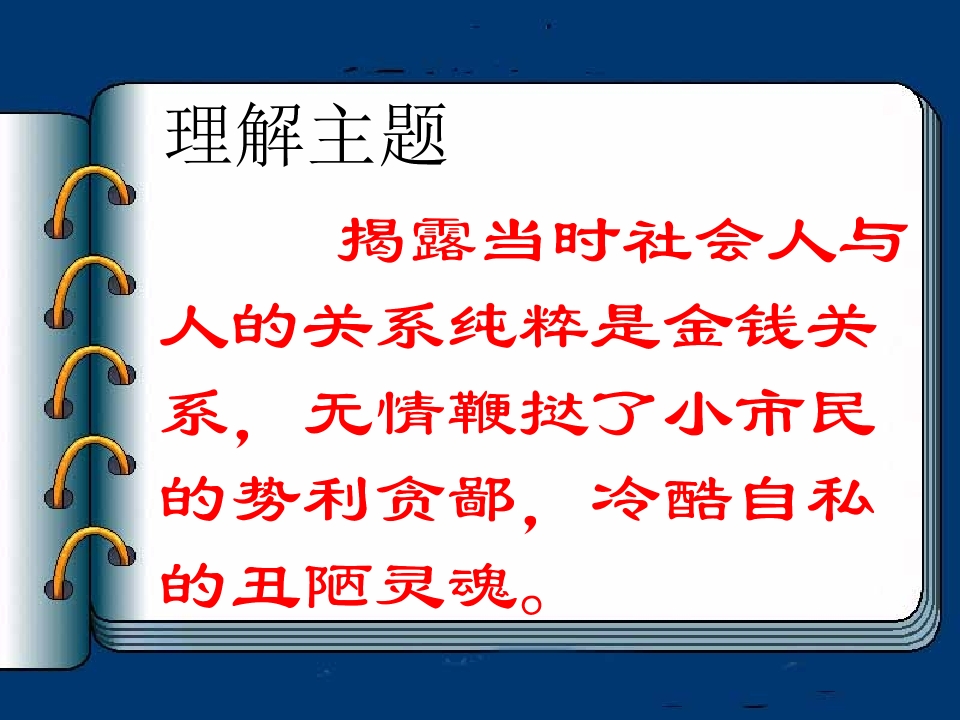 理解主题

揭露当时社会人与人的关系纯粹是金钱关系，无情鞭挞了小市民的势利贪鄙，冷酷自私的丑陋灵魂。